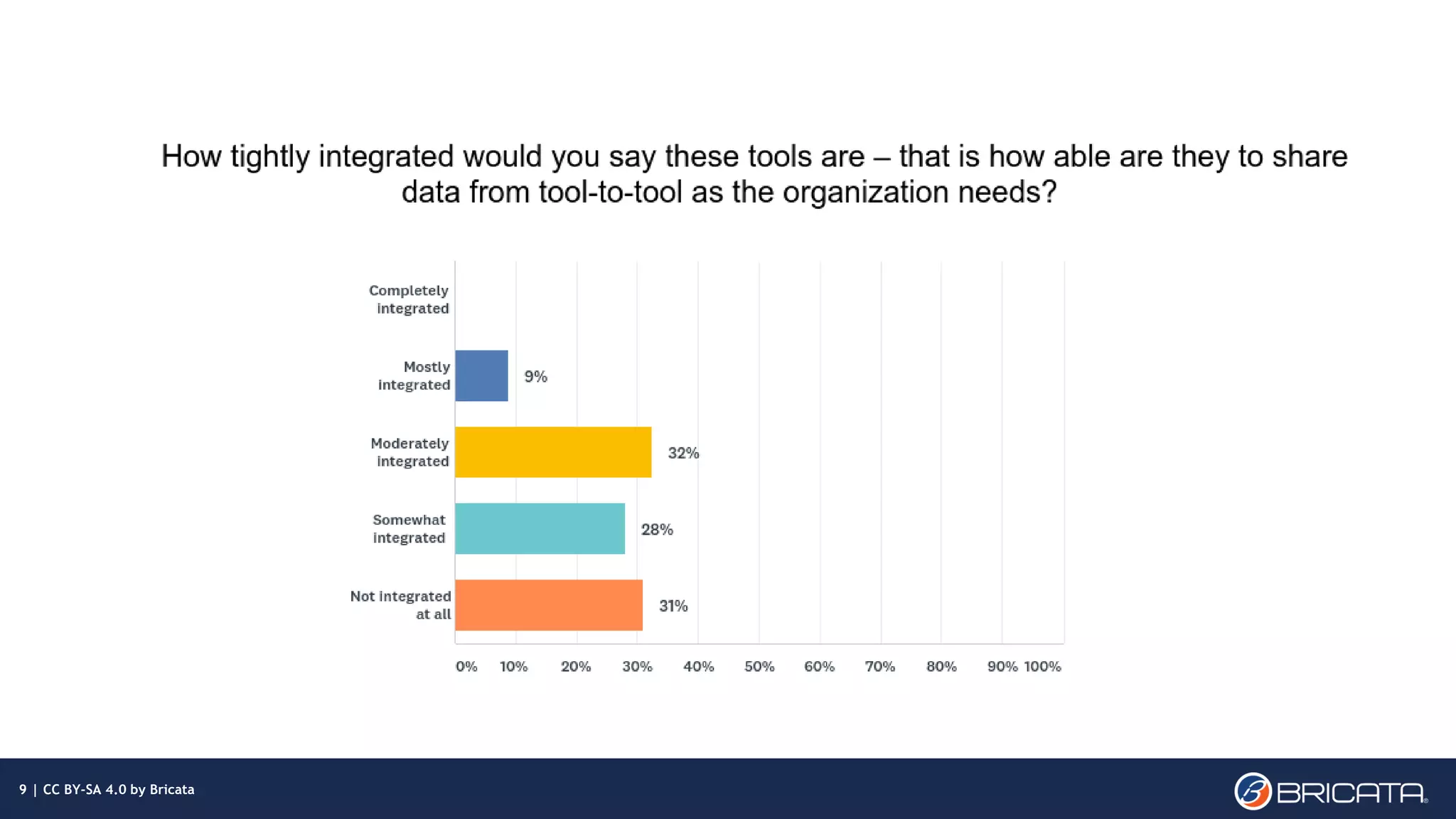 How tightly integrated would you say these tools are – that is how able are they to share data from tool-to-tool as the organization needs?

Completely integrated

Mostly integrated 9%

Moderately integrated 32%

Somewhat integrated 28%

Not integrated at all 31%

0% 10% 20% 30% 40% 50% 60% 70% 80% 90% 100%

9 | CC BY-SA 4.0 by Bricata

BRICATA